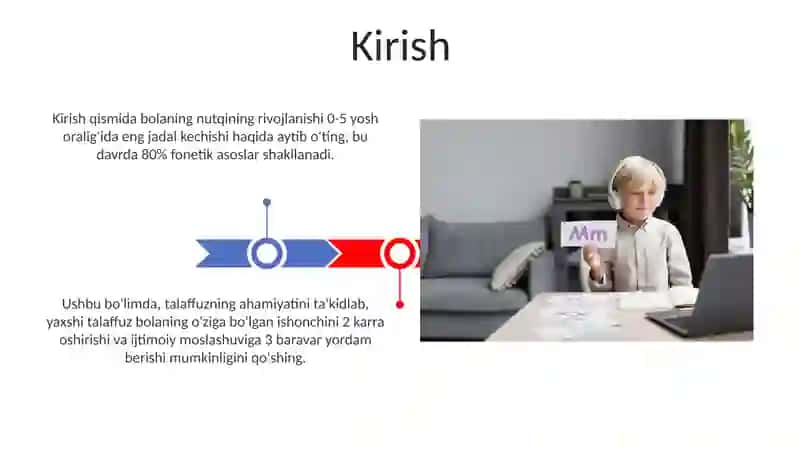 Kirish

Kirish qismida bolaning nutqining rivojlanishi 0-5 yosh oralig'ida eng jadal kechishi haqida aytib o'ting, bu davrda 80% fonetik asoslar shakllanadi.

Ushbu bo'limda, talaffuzning ahamiyatini ta'kidlab, yaxshi talaffuz bolaning o'ziga bo'lgan ishonchini 2 karra oshirishi va ijtimoiy moslashuviga 3 baravar yordam berishi mumkinligini qo'shing.

Mm